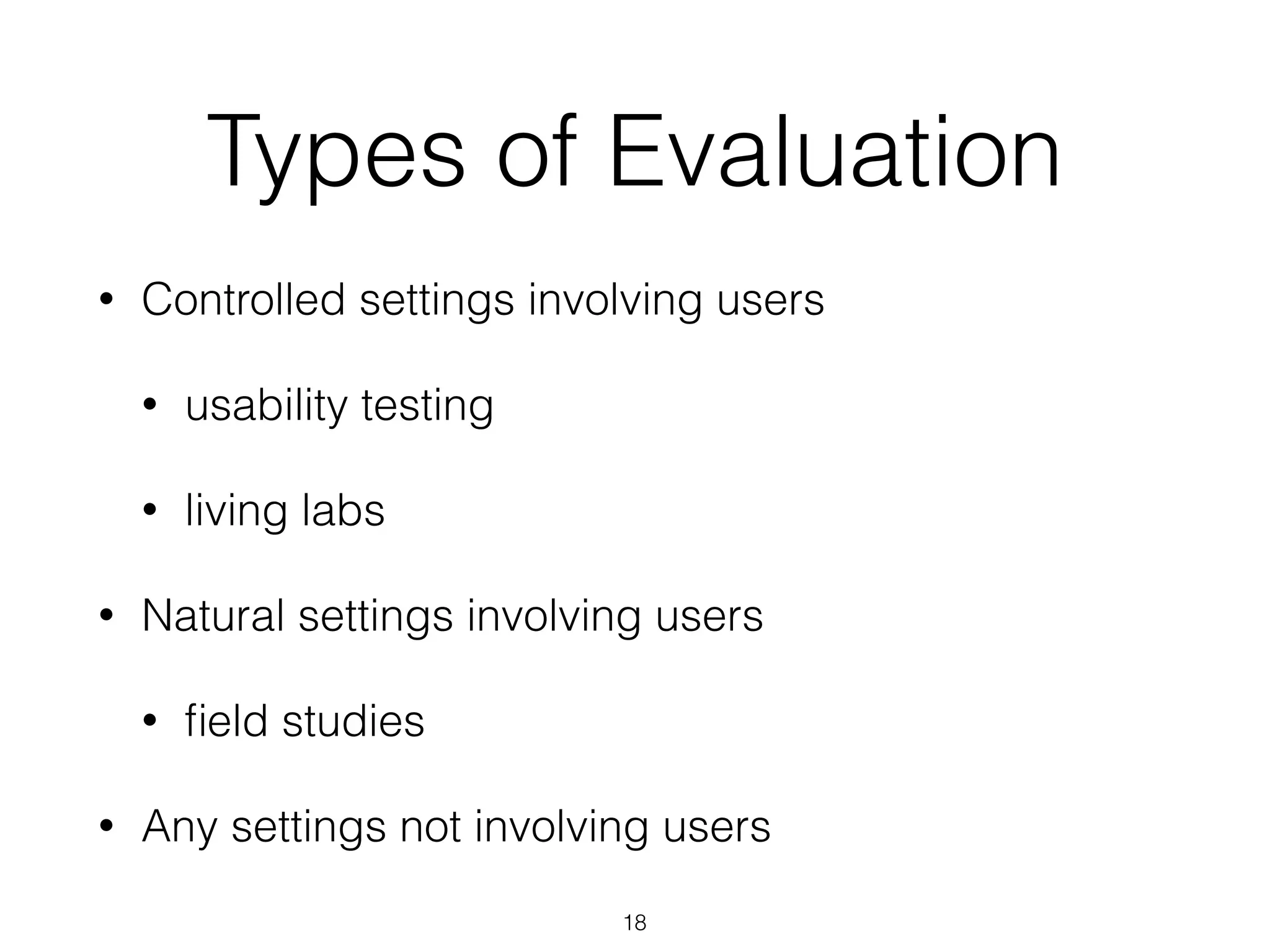 Types of Evaluation

• Controlled settings involving users

• usability testing

• living labs

• Natural settings involving users

• field studies

• Any settings not involving users

18